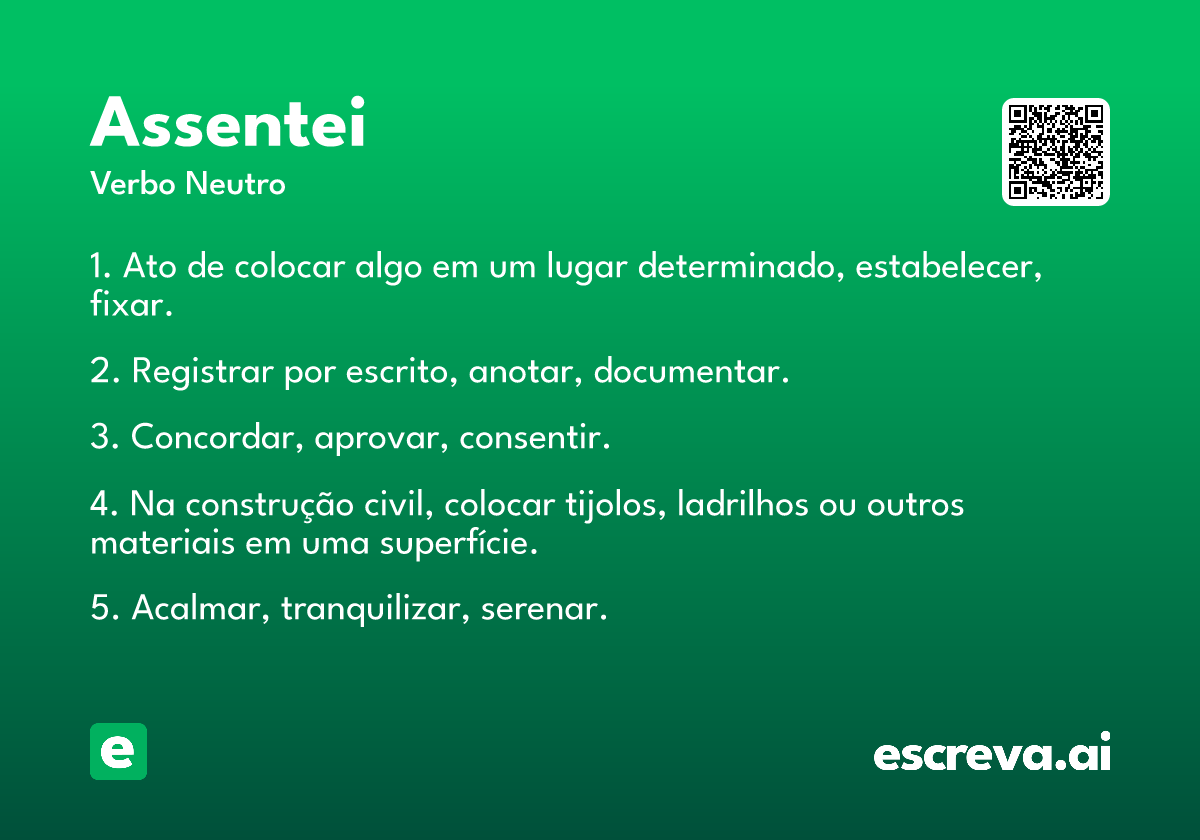 Assentei
Verbo Neutro

1. Ato de colocar algo em um lugar determinado, estabelecer, fixar.

2. Registrar por escrito, anotar, documentar.

3. Concordar, aprovar, consentir.

4. Na construção civil, colocar tijolos, ladrilhos ou outros materiais em uma superfície.

5. Acalmar, tranquilizar, serenar.

e

escreva.ai